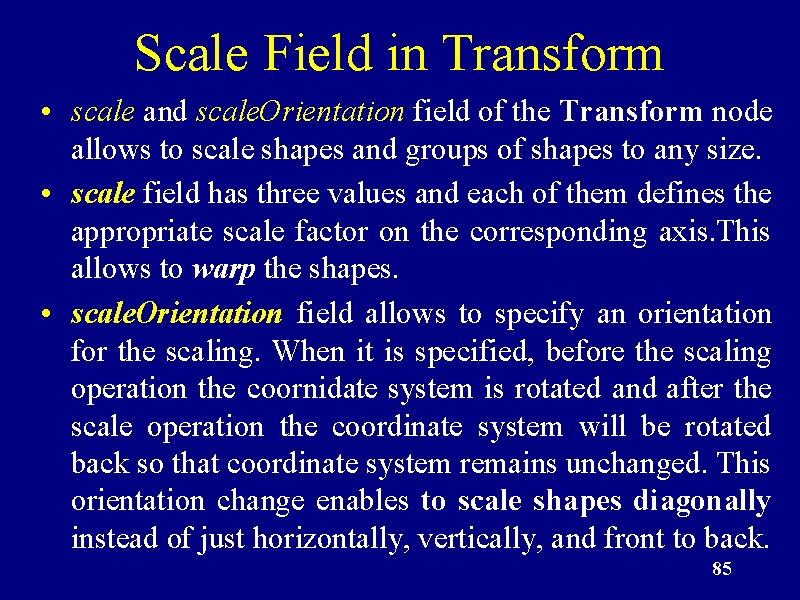 Scale Field in Transform

• scale and scaleOrientation field of the Transform node allows to scale shapes and groups of shapes to any size.

• scale field has three values and each of them defines the appropriate scale factor on the corresponding axis.This allows to warp the shapes.

• scaleOrientation field allows to specify an orientation for the scaling. When it is specified, before the scaling operation the coornidate system is rotated and after the scale operation the coordinate system will be rotated back so that coordinate system remains unchanged. This orientation change enables to scale shapes diagonally instead of just horizontally, vertically, and front to back.

85